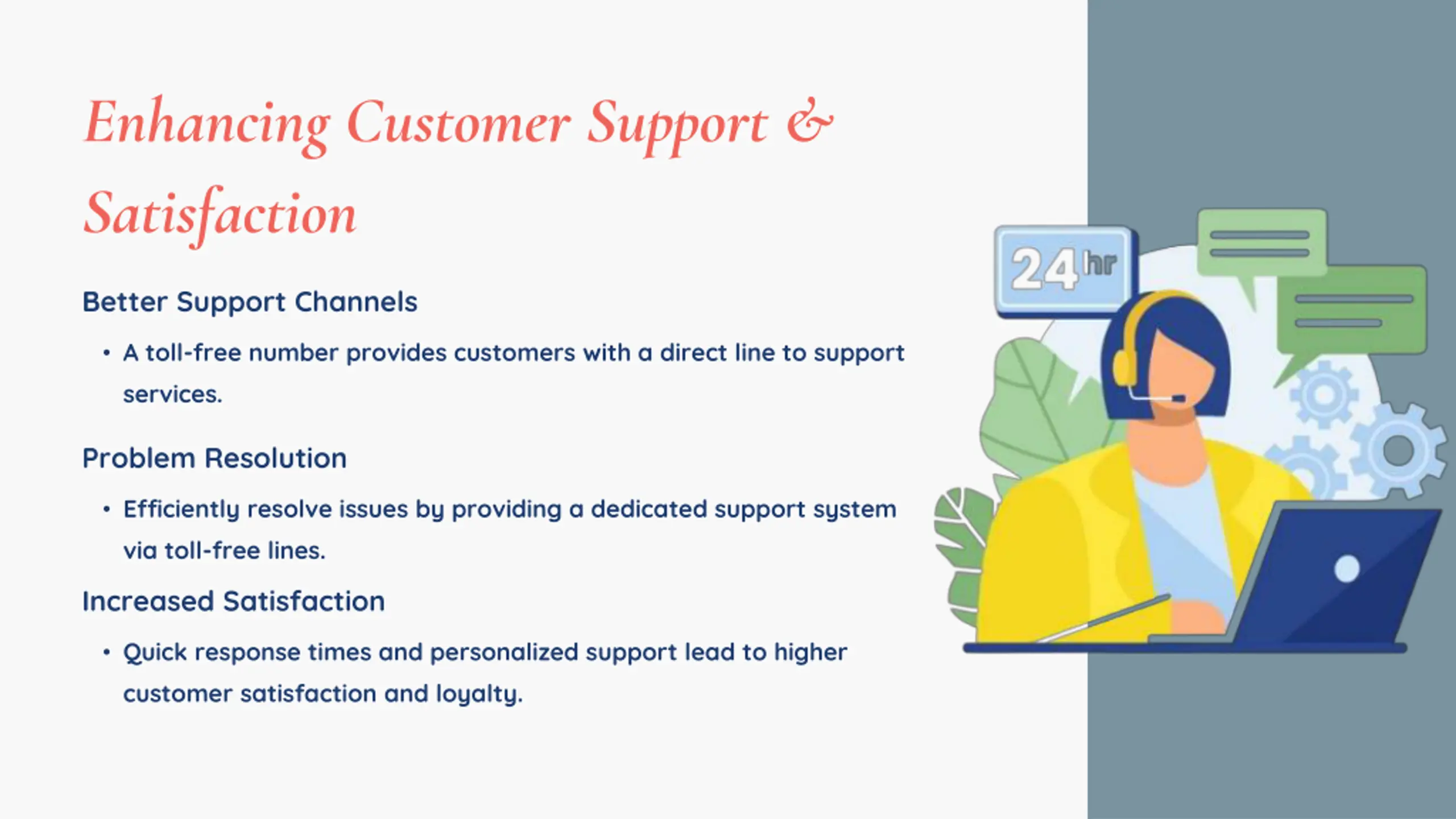 Enhancing Customer Support & Satisfaction

Better Support Channels

• A toll-free number provides customers with a direct line to support services.

Problem Resolution

• Efficiently resolve issues by providing a dedicated support system via toll-free lines.

Increased Satisfaction

• Quick response times and personalized support lead to higher customer satisfaction and loyalty.

24hr